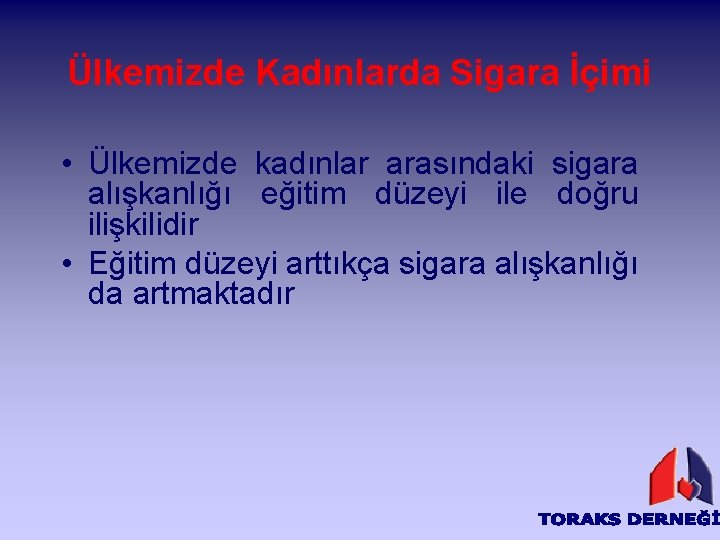 Ülkemizde Kadınlarda Sigara İçimi

• Ülkemizde kadınlar arasındaki sigara alışkanlığı eğitim düzeyi ile doğru ilişkilidir

• Eğitim düzeyi arttıkça sigara alışkanlığı da artmaktadır

TORAKS DERNEĞİ